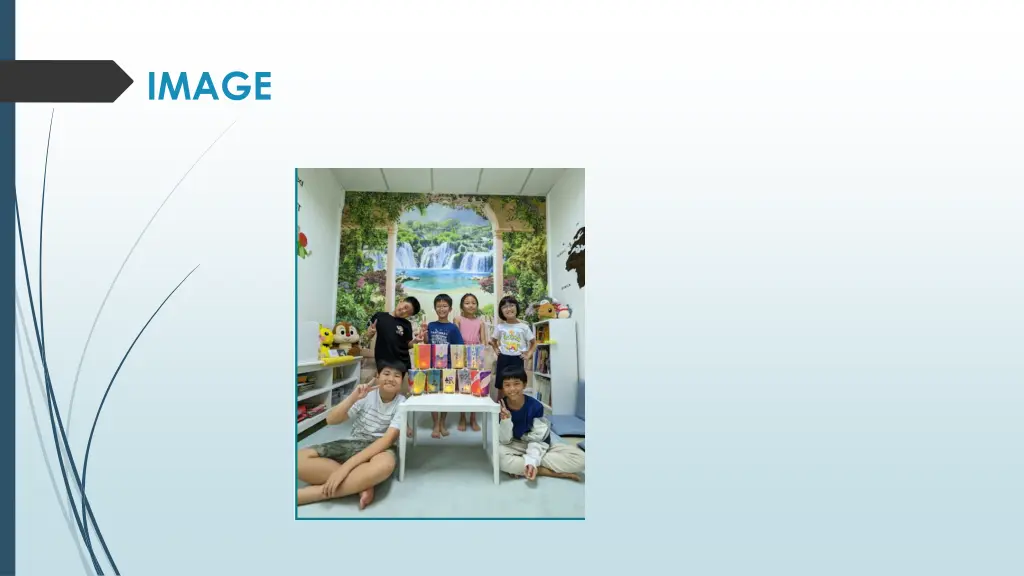 IMAGE